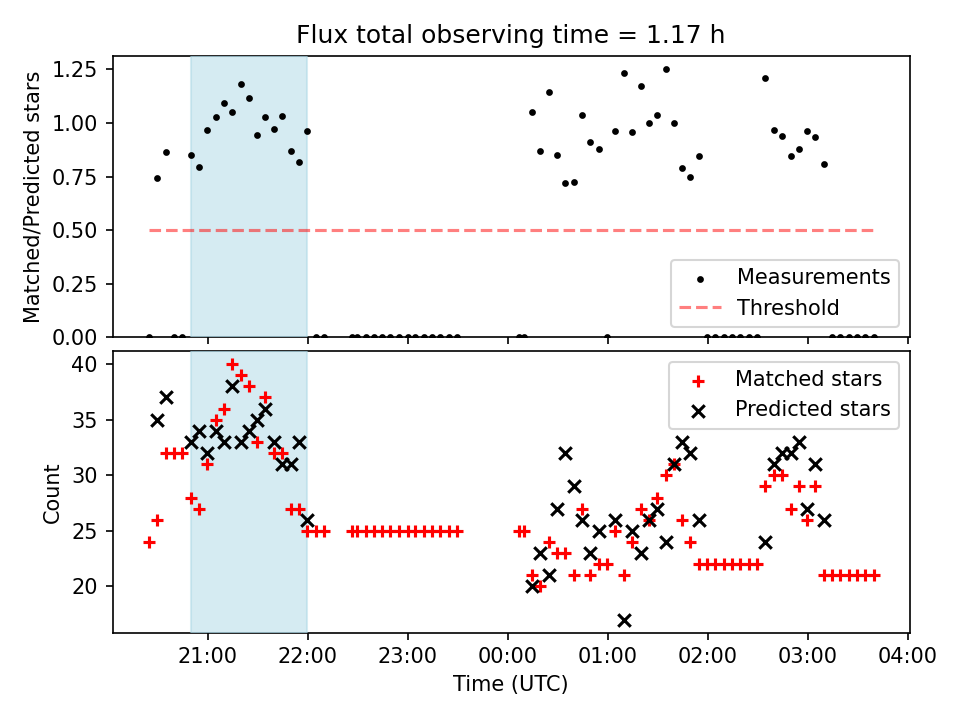 Flux total observing time = 1.17 h

Matched/Predicted stars

1.25
1.00
0.75
0.50
0.25
0.00

Measurements
Threshold

Count

40
35
30
25
20

Matched stars
Predicted stars

21:00
22:00
23:00
00:00
01:00
02:00
03:00
04:00

Time (UTC)